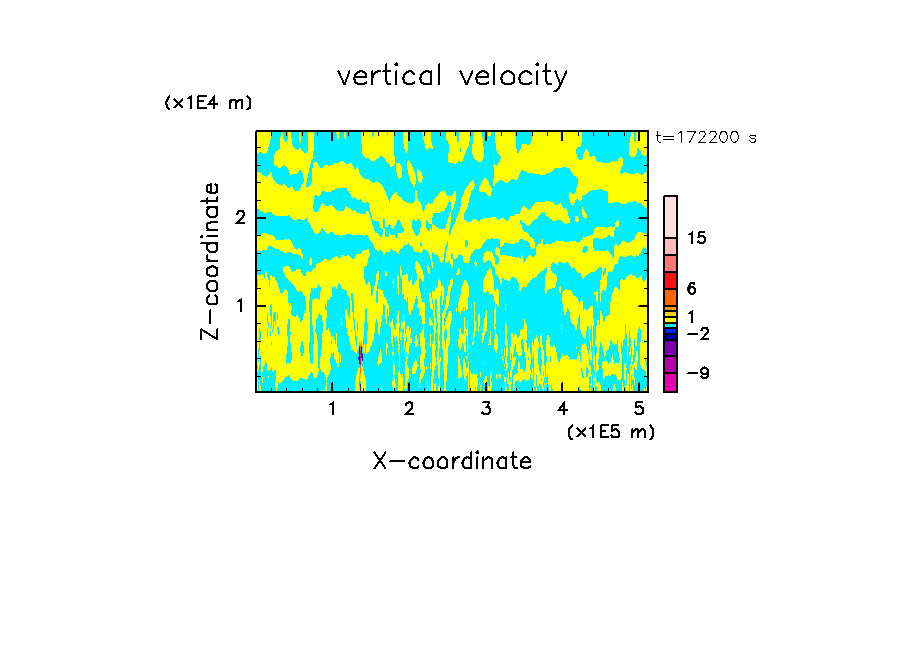 vertical velocity

(x1E4 m)

t=172200 s

Z-coordinate

2

1

15

6

1

−2

−9

1 2 3 4 5

(x1E5 m)

X-coordinate